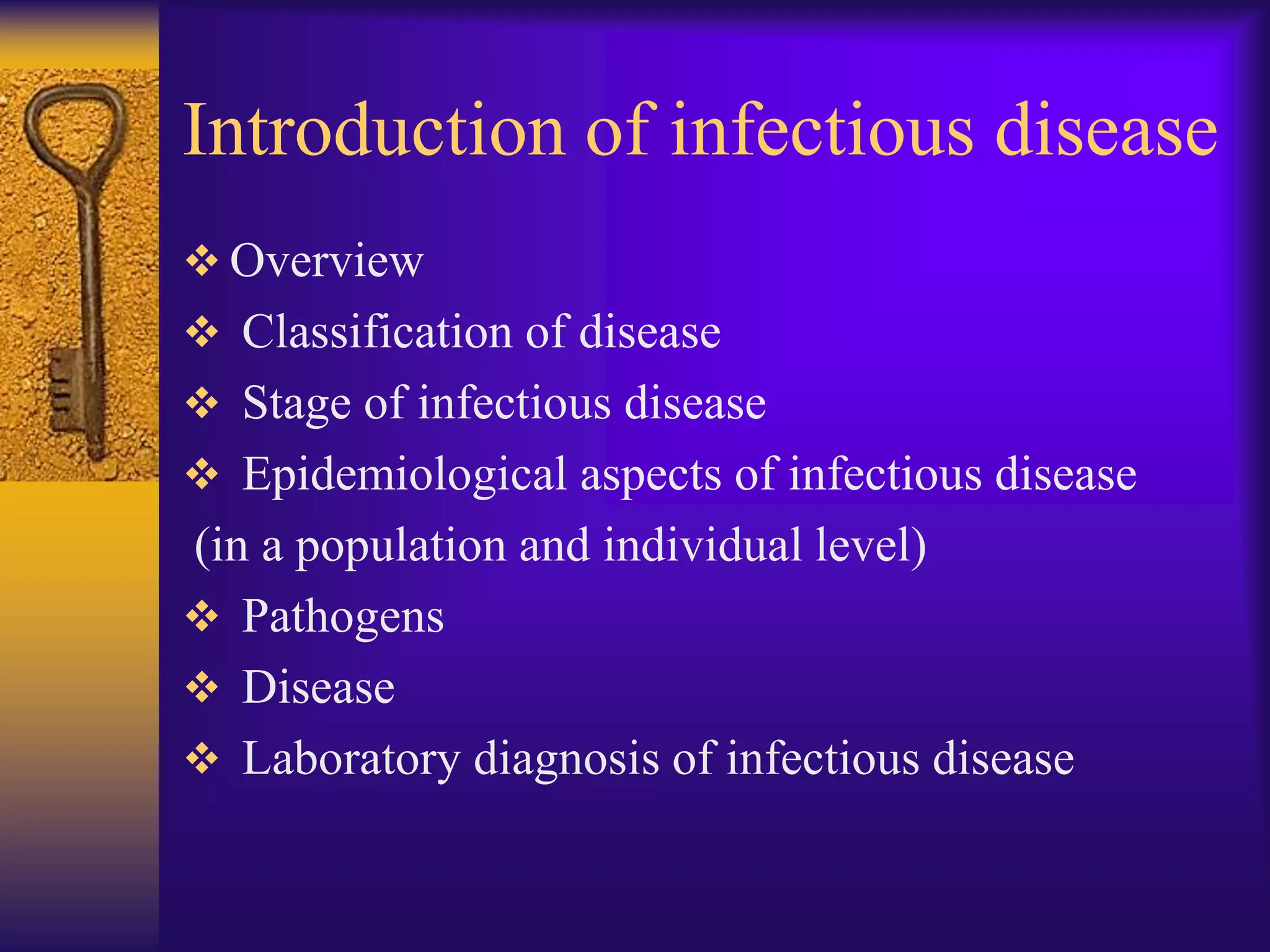 Introduction of infectious disease

❖ Overview
❖ Classification of disease
❖ Stage of infectious disease
❖ Epidemiological aspects of infectious disease (in a population and individual level)
❖ Pathogens
❖ Disease
❖ Laboratory diagnosis of infectious disease